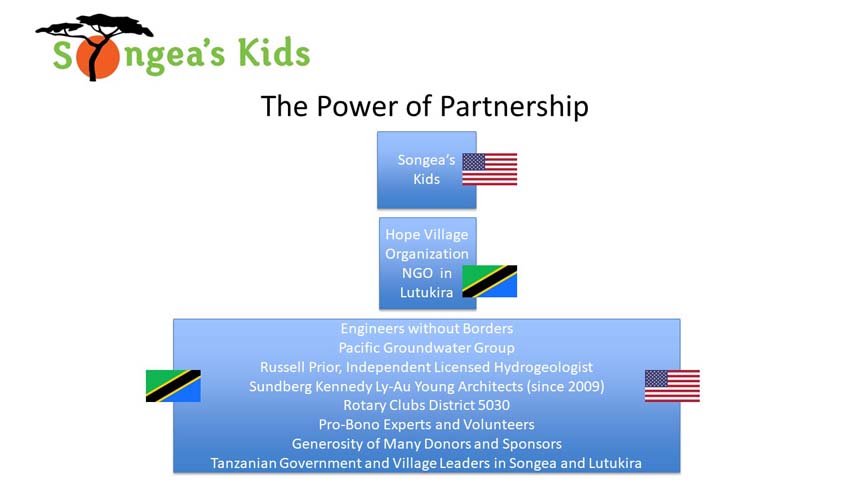 Songea's Kids

The Power of Partnership

Songea's Kids

Hope Village Organization NGO in Lutukira

Engineers without Borders
Pacific Groundwater Group
Russell Prior, Independent Licensed Hydrogeologist
Sundberg Kennedy Ly-Au Young Architects (since 2009)
Rotary Clubs District 5030
Pro-Bono Experts and Volunteers
Generosity of Many Donors and Sponsors
Tanzanian Government and Village Leaders in Songea and Lutukira